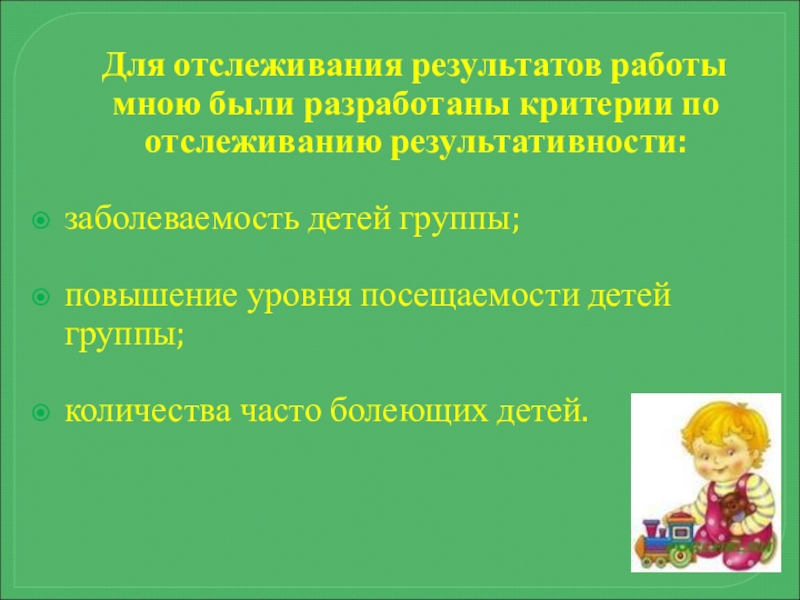 Для отслеживания результатов работы мною были разработаны критерии по отслеживанию результативности:

заболеваемость детей группы;

повышение уровня посещаемости детей группы;

количества часто болеющих детей.